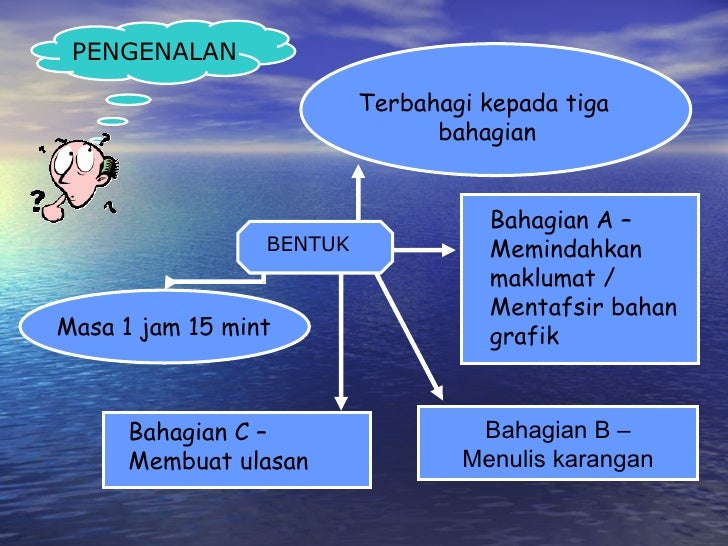 PENGENALAN

Terbahagi kepada tiga bahagian

BENTUK

Bahagian A – Memindahkan maklumat / Mentafsir bahan grafik

Masa 1 jam 15 mint

Bahagian C – Membuat ulasan

Bahagian B – Menulis karangan